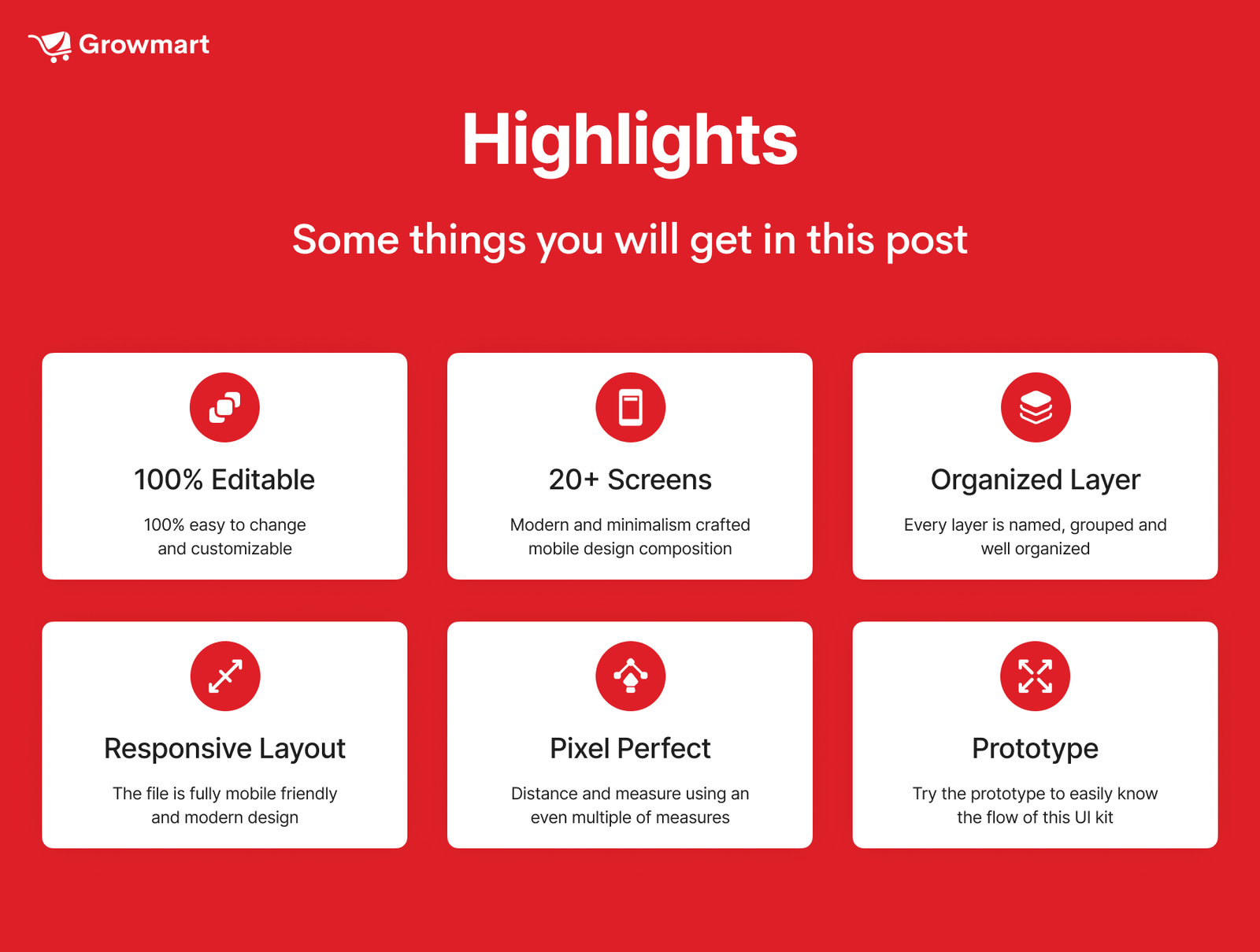 Growmart

Highlights

Some things you will get in this post

100% Editable

100% easy to change and customizable

20+ Screens

Modern and minimalism crafted mobile design composition

Organized Layer

Every layer is named, grouped and well organized

Responsive Layout

The file is fully mobile friendly and modern design

Pixel Perfect

Distance and measure using an even multiple of measures

Prototype

Try the prototype to easily know the flow of this UI kit